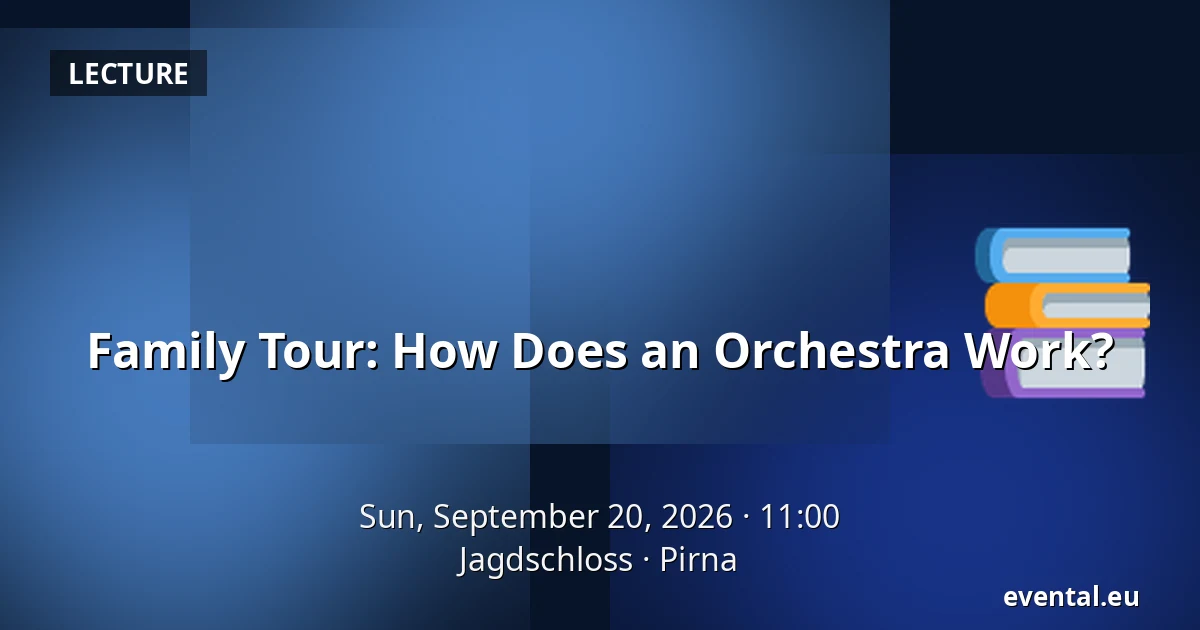 LECTURE

Family Tour: How Does an Orchestra Work?

Sun, September 20, 2026 · 11:00
Jagdschloss · Pirna

evental.eu